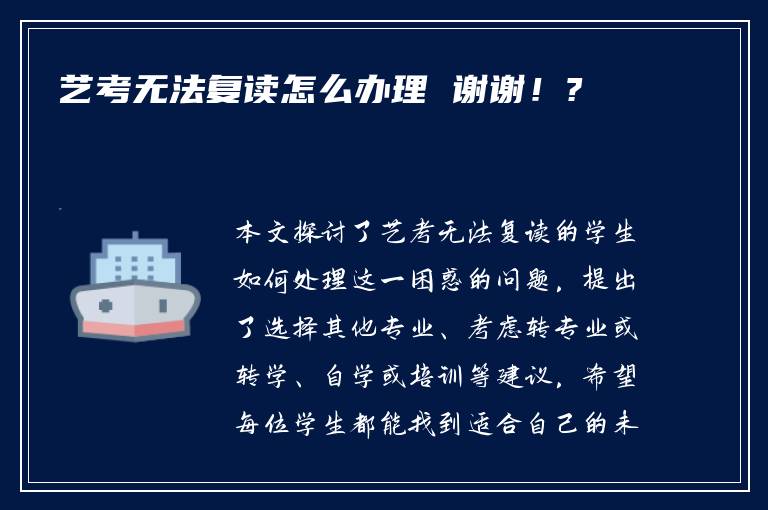 艺考无法复读怎么办理 谢谢！？

本文探讨了艺考无法复读的学生如何处理这一困惑的问题，提出了选择其他专业、考虑转专业或转学、自学或培训等建议，希望每位学生都能找到适合自己的未